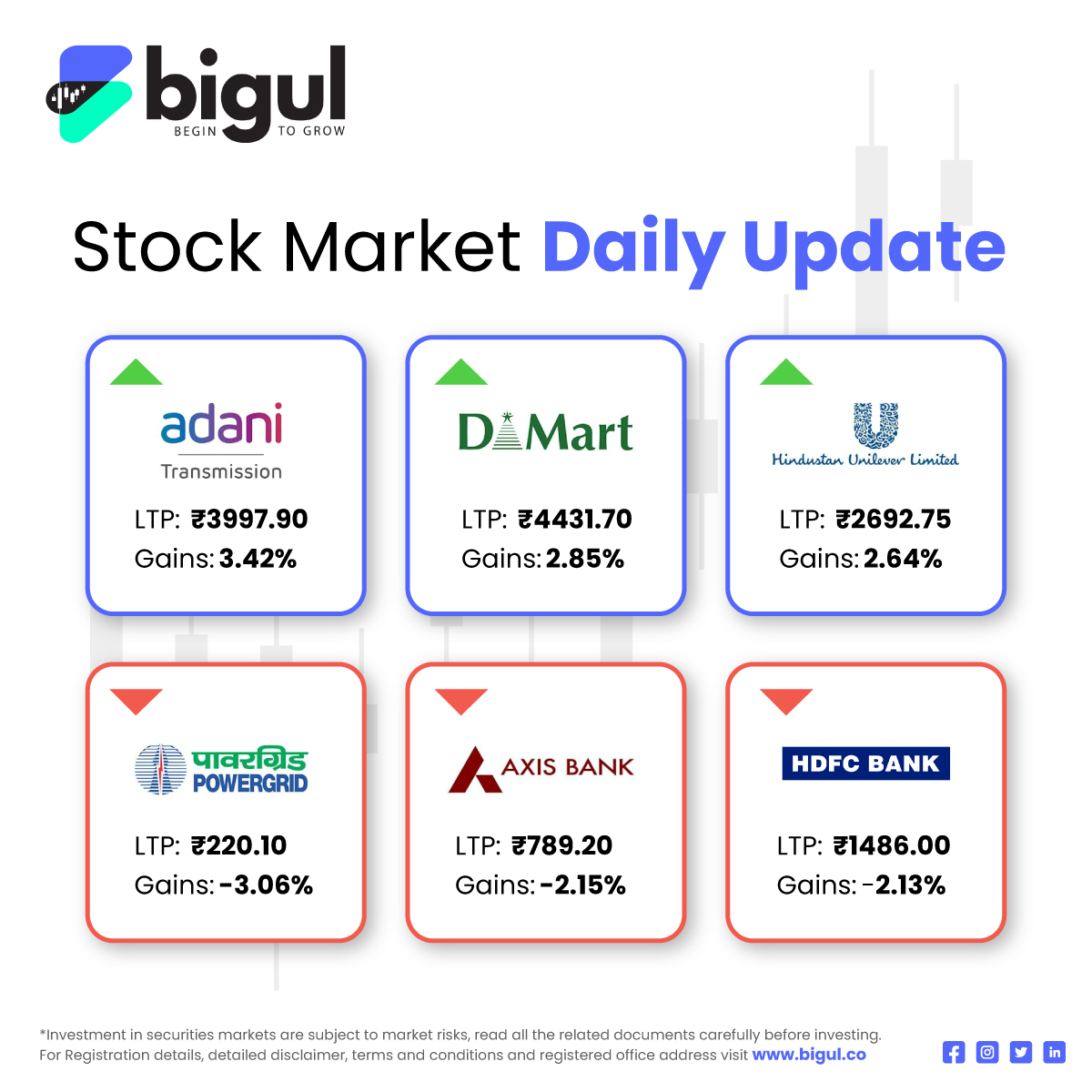 bigul
BEGIN TO GROW

Stock Market Daily Update

adani
Transmission
LTP: ₹3997.90
Gains: 3.42%

DMart
LTP: ₹4431.70
Gains: 2.85%

Hindustan Unilever Limited
LTP: ₹2692.75
Gains: 2.64%

पावरग्रिड
POWERGRID
LTP: ₹220.10
Gains: -3.06%

AXIS BANK
LTP: ₹789.20
Gains: -2.15%

HDFC BANK
LTP: ₹1486.00
Gains: -2.13%

*Investment in securities markets are subject to market risks, read all the related documents carefully before investing.
For Registration details, detailed disclaimer, terms and conditions and registered office address visit www.bigul.co